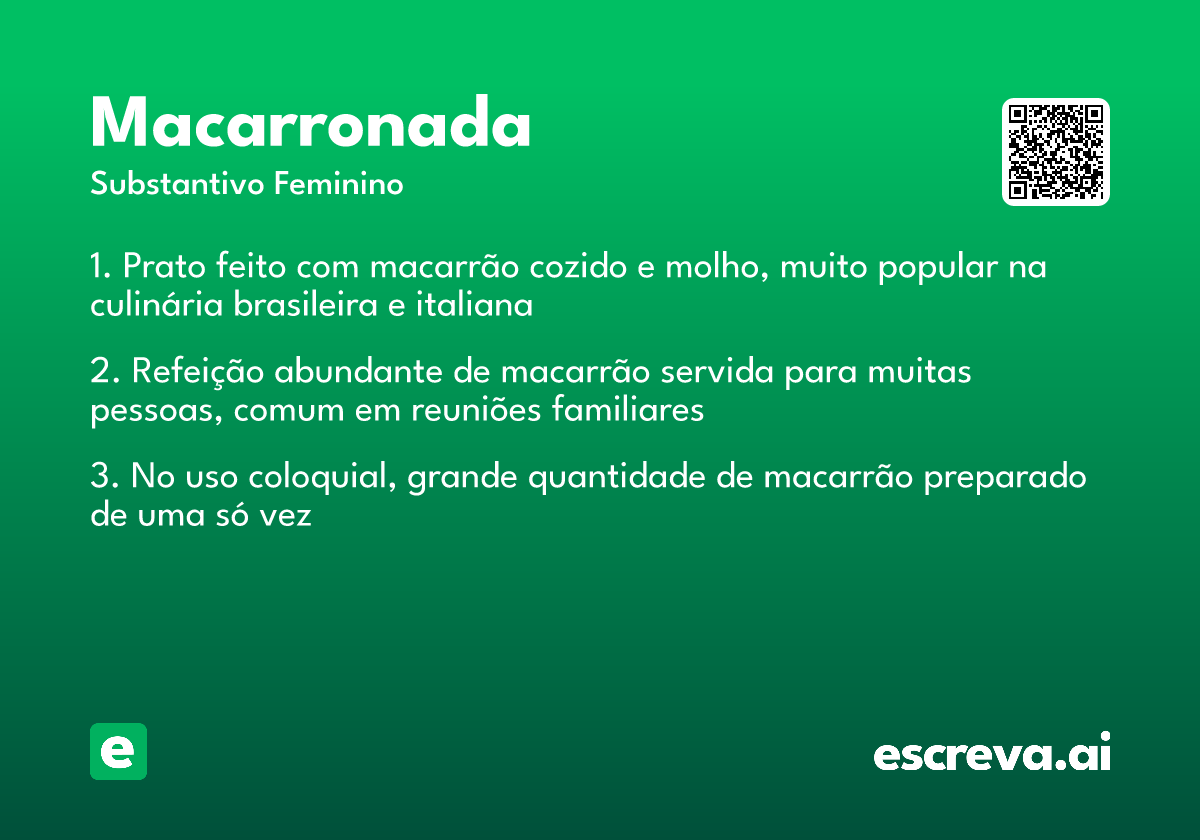 Macarronada

Substantivo Feminino

1. Prato feito com macarrão cozido e molho, muito popular na culinária brasileira e italiana

2. Refeição abundante de macarrão servida para muitas pessoas, comum em reuniões familiares

3. No uso coloquial, grande quantidade de macarrão preparado de uma só vez

e

escreva.ai